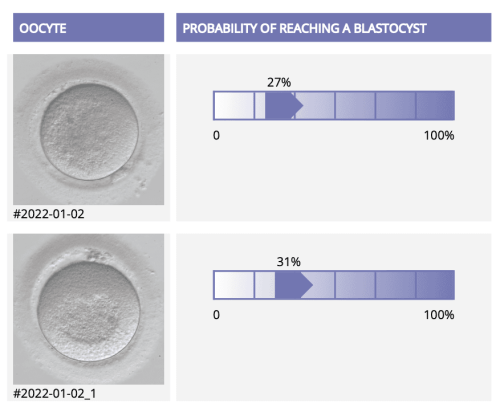 | OOCYTE | PROBABILITY OF REACHING A BLASTOCYST |
|---|---|
| #2022-01-02 | 27% 0 100% |
| #2022-01-02_1 | 31% 0 100% |